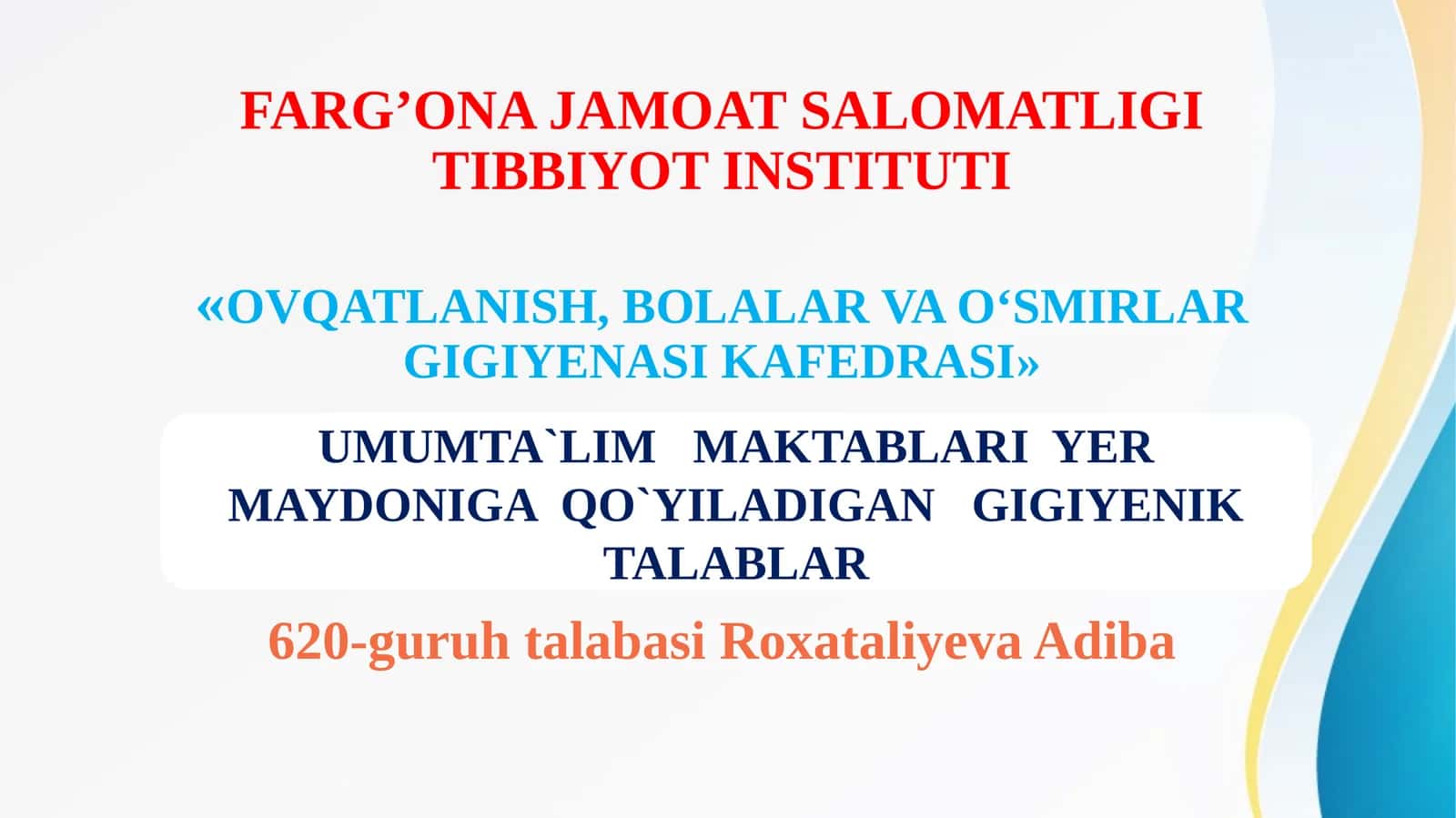 FARG’ONA JAMOAT SALOMATLIGI TIBBIYOT INSTITUTI

«OVQATLANISH, BOLALAR VA O‘SMIRLAR GIGIYENASI KAFEDRASI»

UMUMTA`LIM MAKTABLARI YER MAYDONIGA QO`YILADIGAN GIGIYENIK TALABLAR

620-guruh talabasi Roxataliyeva Adiba